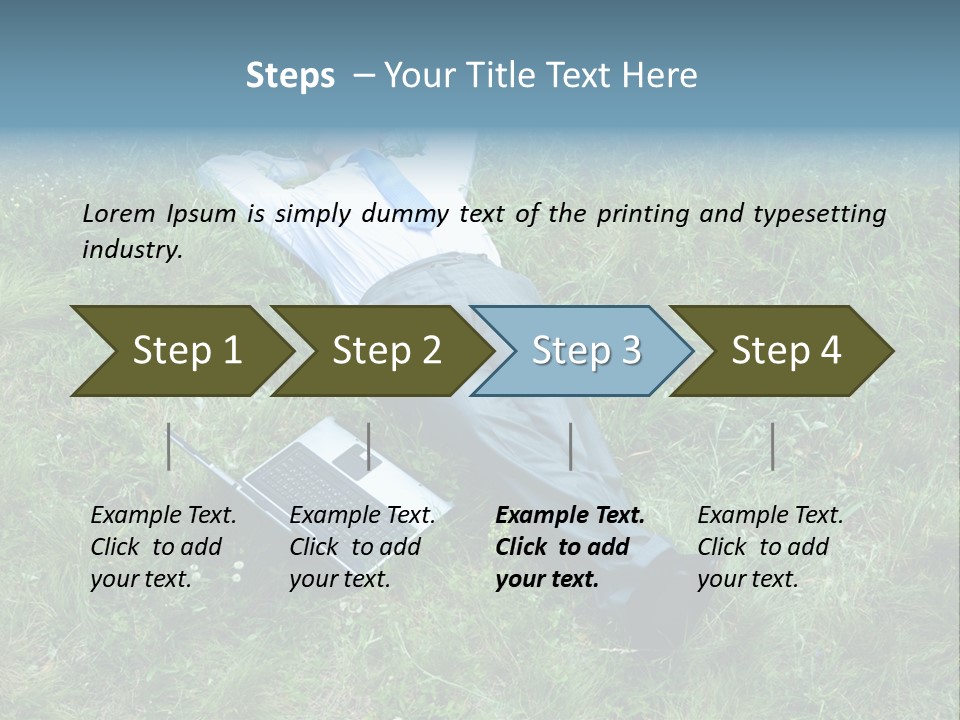 Steps – Your Title Text Here

Lorem Ipsum is simply dummy text of the printing and typesetting industry.

Step 1

Step 2

Step 3

Step 4

Example Text. Click to add your text.

Example Text. Click to add your text.

Example Text. Click to add your text.

Example Text. Click to add your text.